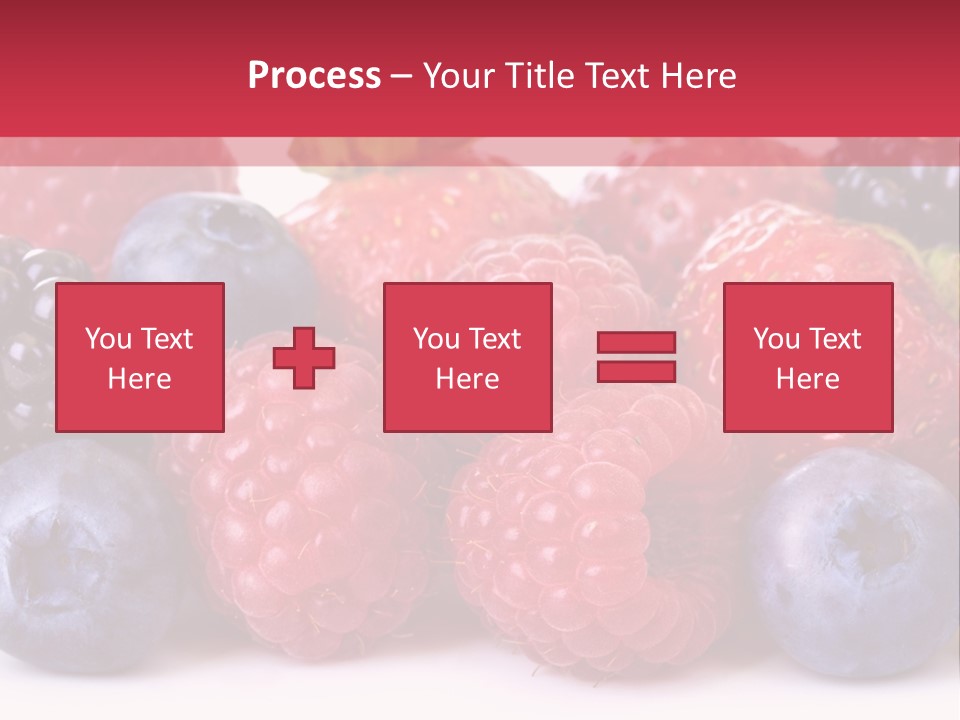 Process – Your Title Text Here

You Text Here

You Text Here

You Text Here